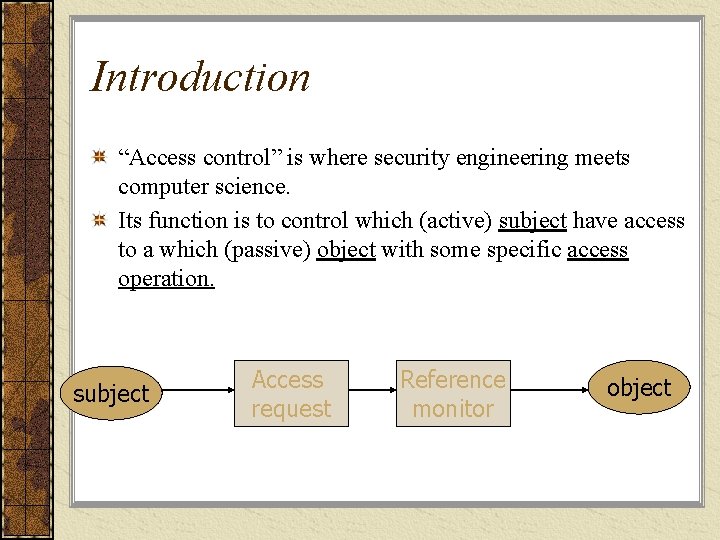 Introduction

“Access control” is where security engineering meets computer science.

Its function is to control which (active) subject have access to a which (passive) object with some specific access operation.

subject

Access request

Reference monitor

object